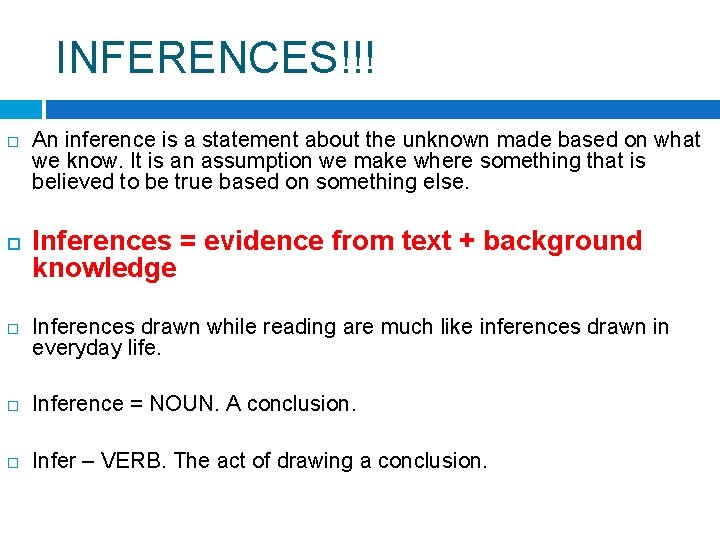 INFERENCES!!!

An inference is a statement about the unknown made based on what we know. It is an assumption we make where something that is believed to be true based on something else.

Inferences = evidence from text + background knowledge

Inferences drawn while reading are much like inferences drawn in everyday life.

Inference = NOUN. A conclusion.

Infer – VERB. The act of drawing a conclusion.